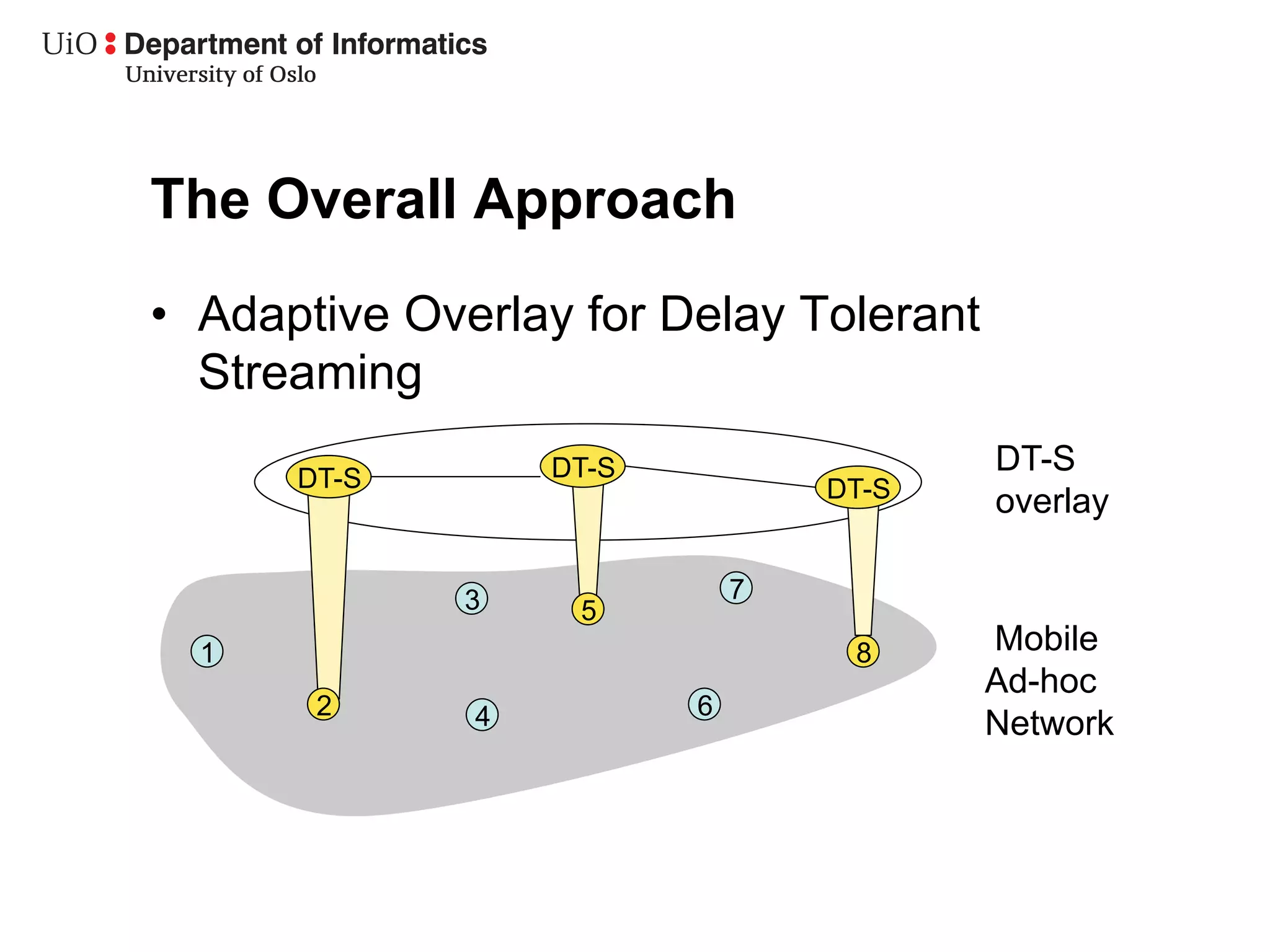 UiO : Department of Informatics
University of Oslo

The Overall Approach

• Adaptive Overlay for Delay Tolerant Streaming

DT-S
DT-S
DT-S

DT-S overlay

3
7
5
1
8
2
4
6

Mobile Ad-hoc Network